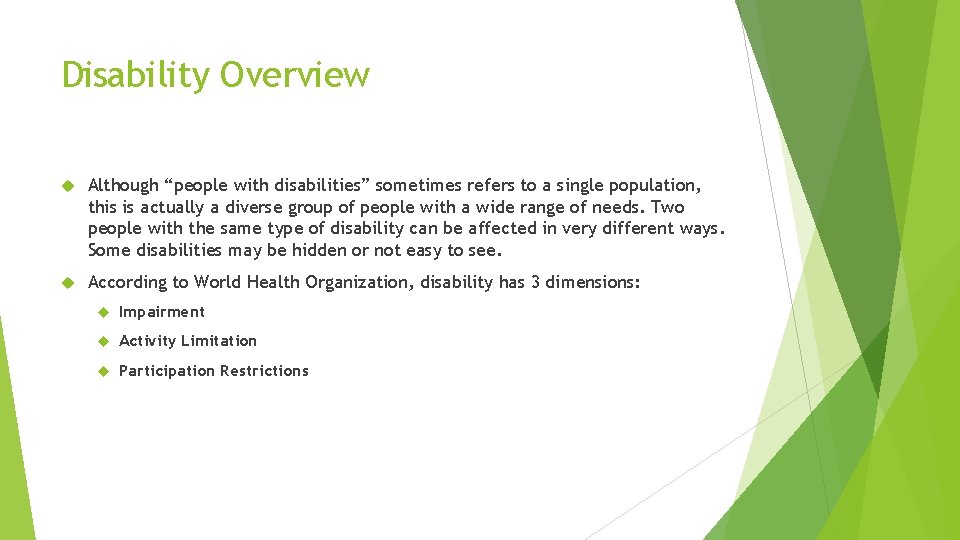 Disability Overview

Although “people with disabilities” sometimes refers to a single population, this is actually a diverse group of people with a wide range of needs. Two people with the same type of disability can be affected in very different ways. Some disabilities may be hidden or not easy to see.

According to World Health Organization, disability has 3 dimensions:

Impairment

Activity Limitation

Participation Restrictions